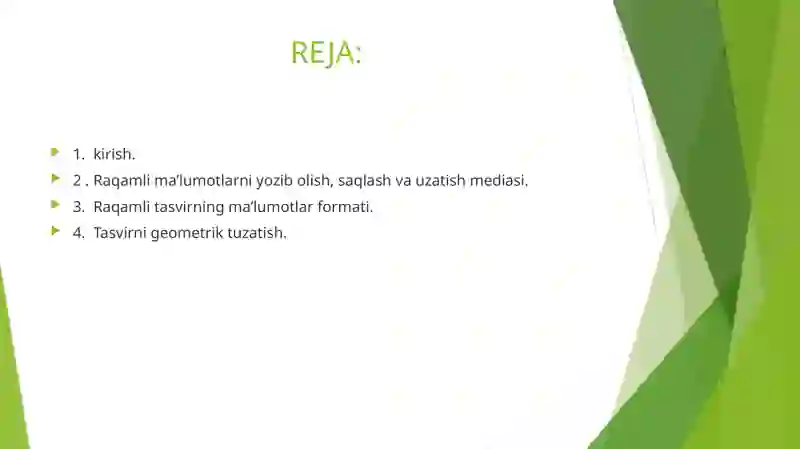 REJA:

1. kirish.
2 . Raqamli ma’lumotlarni yozib olish, saqlash va uzatish mediasi.
3. Raqamli tasvirning ma’lumotlar formati.
4. Tasvirni geometrik tuzatish.